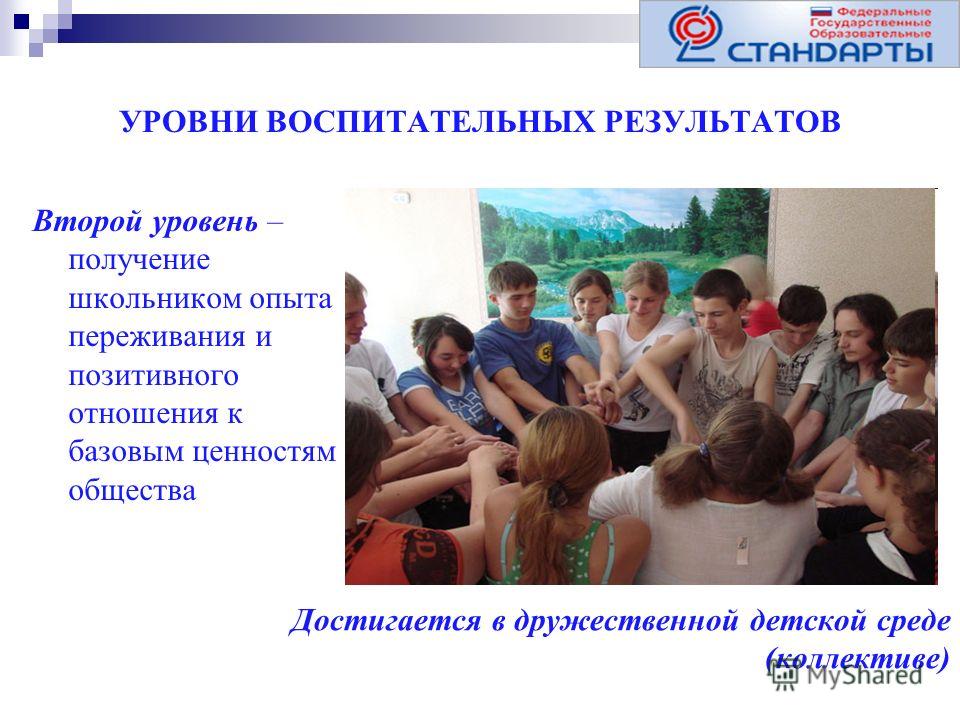 Федеральные Государственные Образовательные
СТАНДАРТЫ

УРОВНИ ВОСПИТАТЕЛЬНЫХ РЕЗУЛЬТАТОВ

Второй уровень – получение школьником опыта переживания и позитивного отношения к базовым ценностям общества

Достигается в дружественной детской среде (коллективе)

MyShared